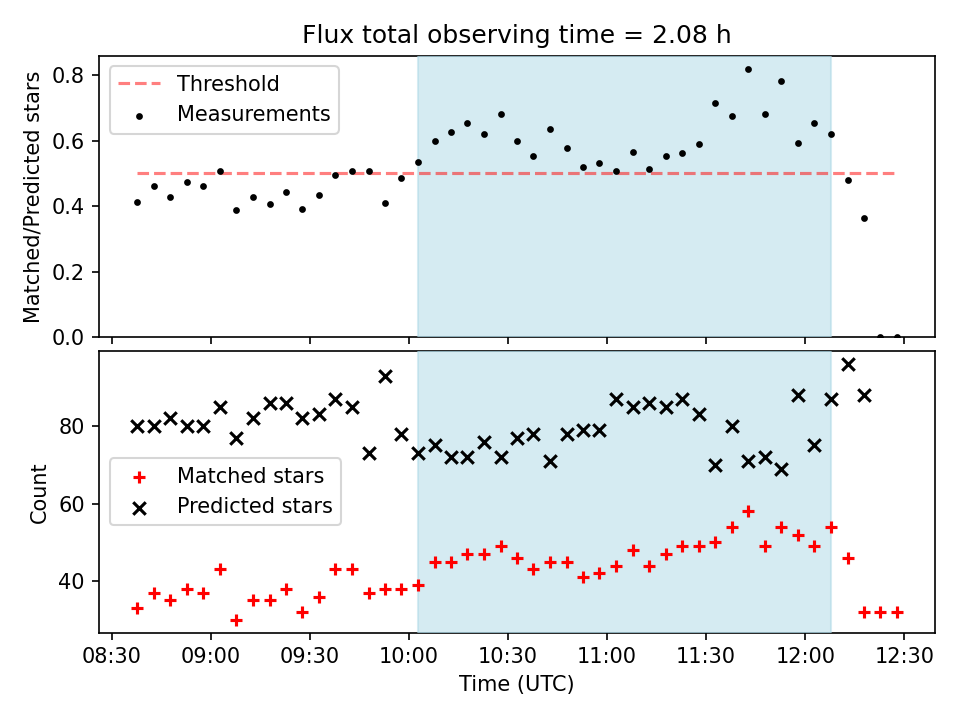 Flux total observing time = 2.08 h

Threshold
Measurements

Matched/Predicted stars

0.8
0.6
0.4
0.2
0.0

Matched stars
Predicted stars

Count

80
60
40

08:30 09:00 09:30 10:00 10:30 11:00 11:30 12:00 12:30

Time (UTC)